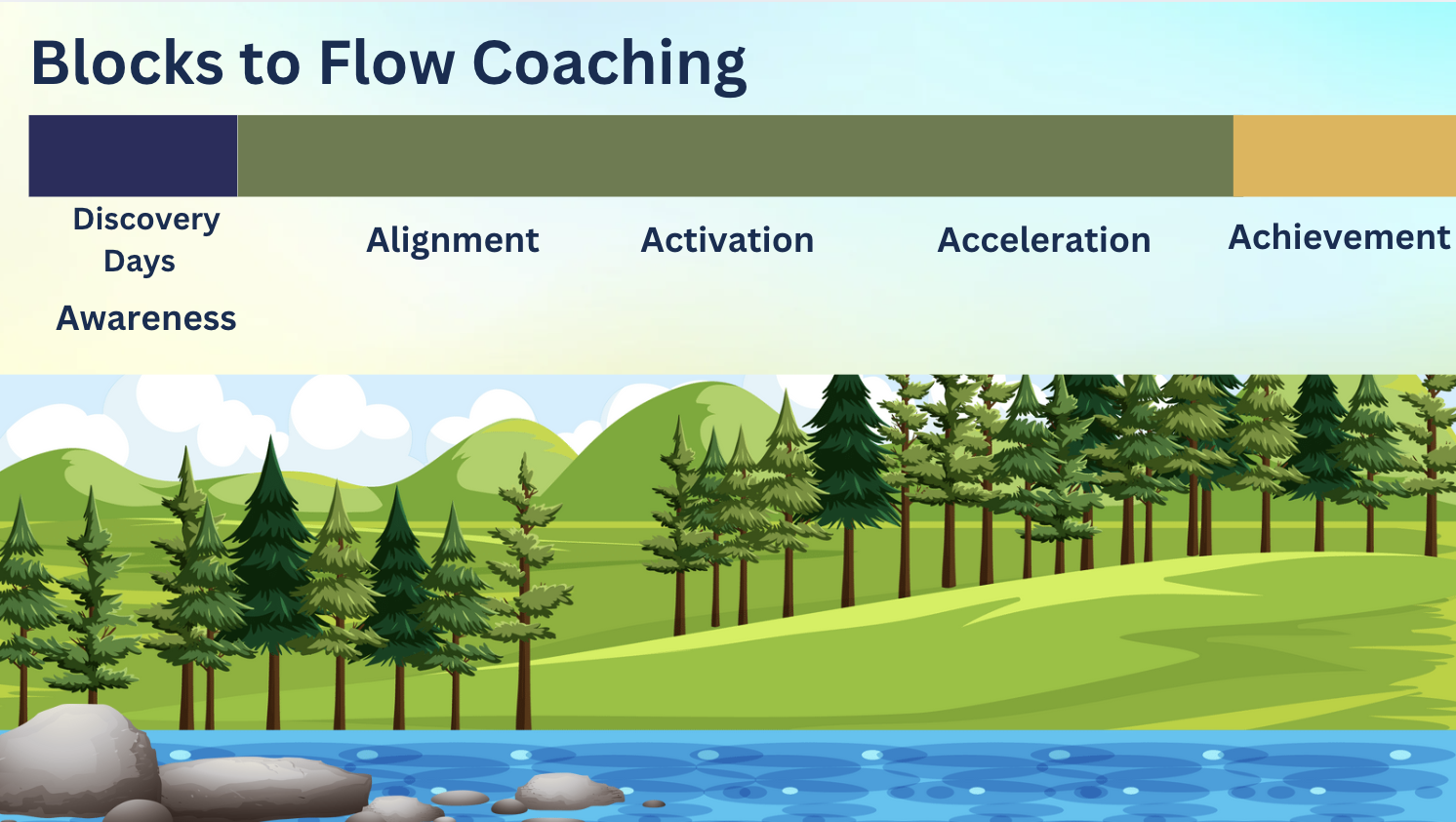 Blocks to Flow Coaching

Discovery Days

Awareness

Alignment

Activation

Acceleration

Achievement